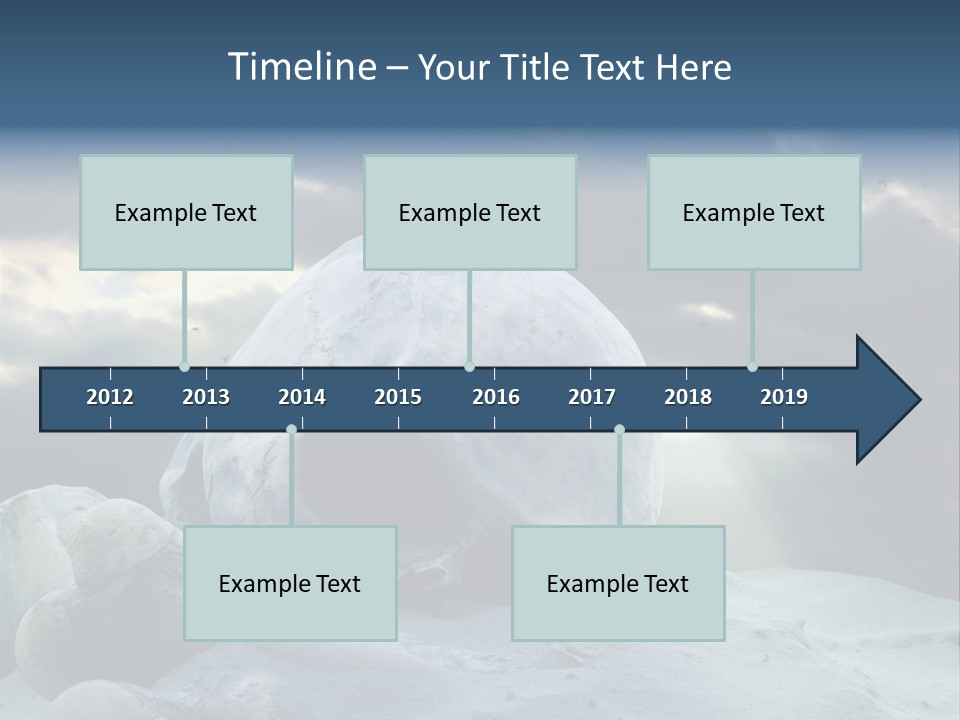 Timeline – Your Title Text Here

Example Text

Example Text

Example Text

2012 2013 2014 2015 2016 2017 2018 2019

Example Text

Example Text